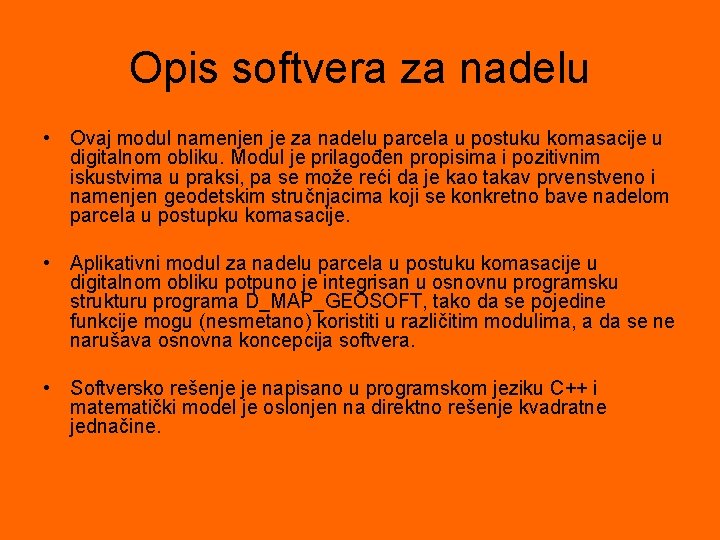 Opis softvera za nadelu

• Ovaj modul namenjen je za nadelu parcela u postuku komasacije u digitalnom obliku. Modul je prilagođen propisima i pozitivnim iskustvima u praksi, pa se može reći da je kao takav prvenstveno i namenjen geodetskim stručnjacima koji se konkretno bave nadelom parcela u postupku komasacije.

• Aplikativni modul za nadelu parcela u postuku komasacije u digitalnom obliku potpuno je integrisan u osnovnu programsku strukturu programa D_MAP_GEOSOFT, tako da se pojedine funkcije mogu (nesmetano) koristiti u različitim modulima, a da se ne narušava osnovna koncepcija softvera.

• Softversko rešenje je napisano u programskom jeziku C++ i matematički model je oslonjen na direktno rešenje kvadratne jednačine.